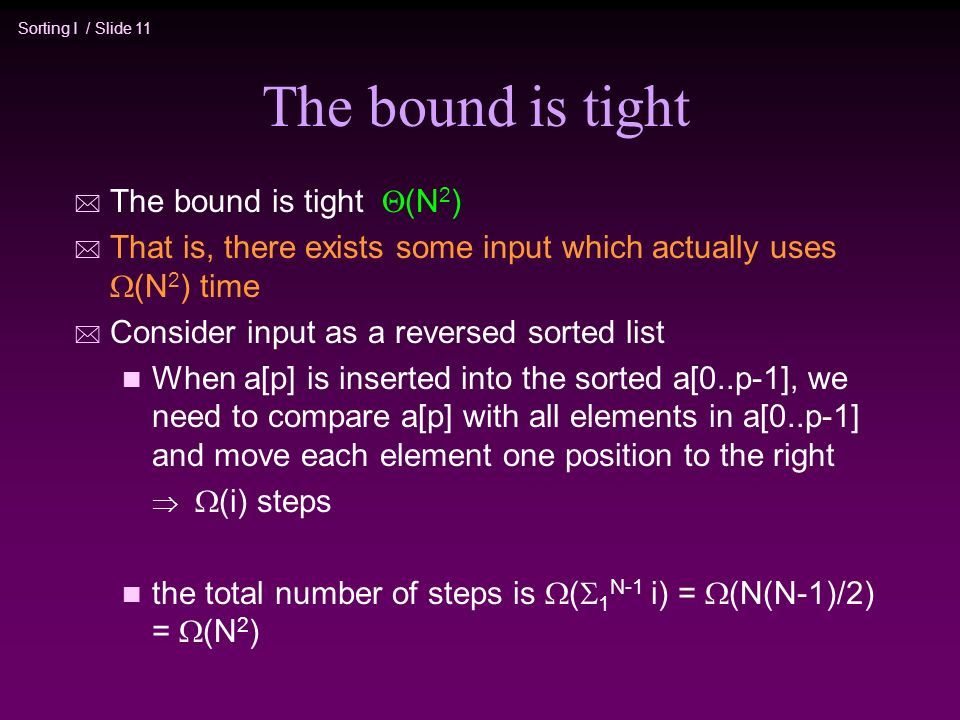 Sorting I / Slide 11

The bound is tight

The bound is tight $\Theta(N^2)$

That is, there exists some input which actually uses $\Omega(N^2)$ time

Consider input as a reversed sorted list

When a[p] is inserted into the sorted a[0..p-1], we need to compare a[p] with all elements in a[0..p-1] and move each element one position to the right

$\Rightarrow$ $\Omega(i)$ steps

the total number of steps is $\Omega(\Sigma_1^{N-1} i) = \Omega(N(N-1)/2) = \Omega(N^2)$